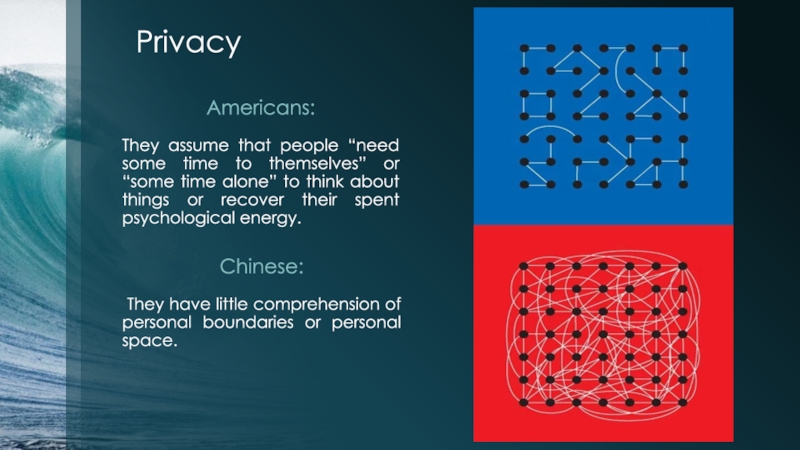 Privacy

Americans:

They assume that people “need some time to themselves” or “some time alone” to think about things or recover their spent psychological energy.

Chinese:

They have little comprehension of personal boundaries or personal space.